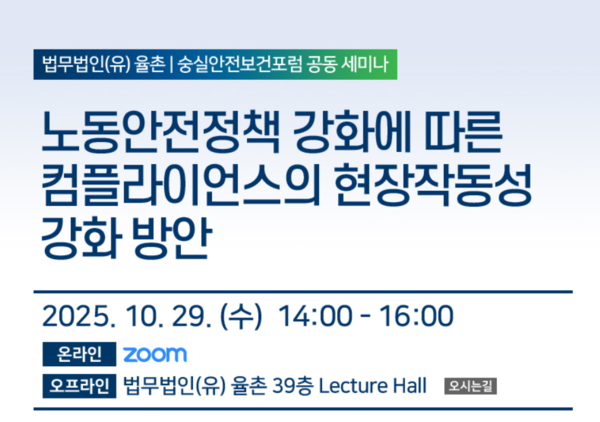 법무법인(유) 율촌 | 숭실안전보건포럼 공동 세미나

노동안전정책 강화에 따른 컴플라이언스의 현장작동성 강화 방안

2025. 10. 29. (수) 14:00 - 16:00

온라인 zoom

오프라인 법무법인(유) 율촌 39층 Lecture Hall 오시는길